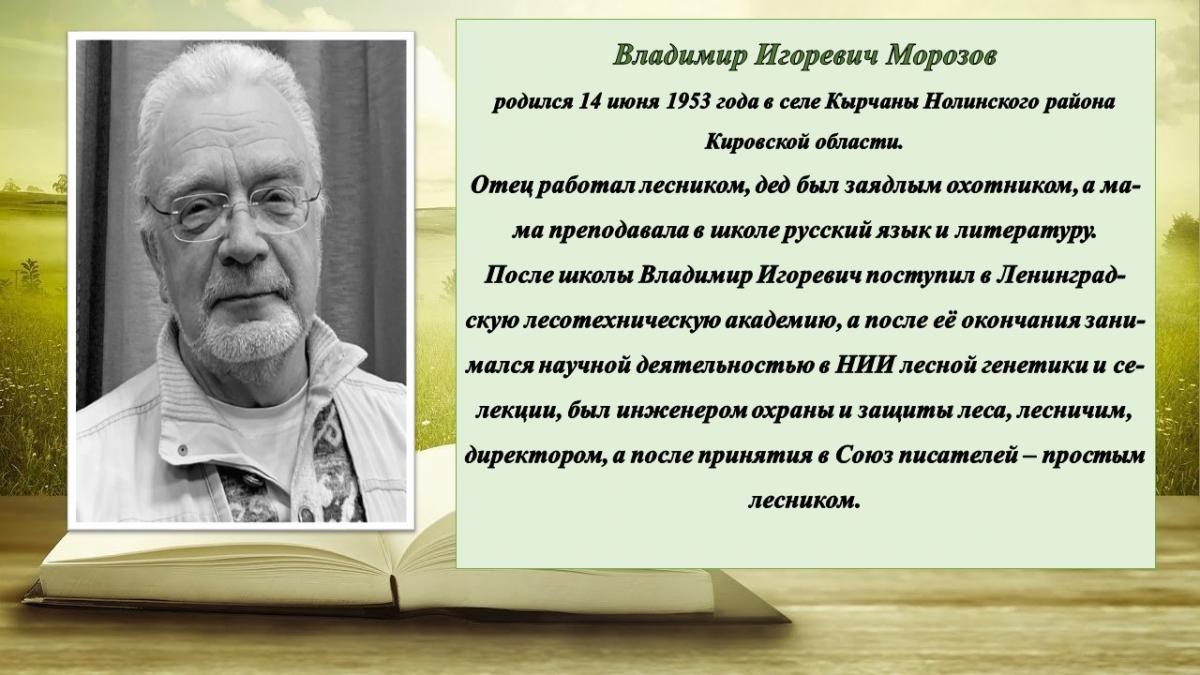 Владимир Игоревич Морозов

родился 14 июня 1953 года в селе Кырчаны Нолинского района Кировской области.

Отец работал лесником, дед был заядлым охотником, а мама преподавала в школе русский язык и литературу.

После школы Владимир Игоревич поступил в Ленинградскую лесотехническую академию, а после её окончания занимался научной деятельностью в НИИ лесной генетики и селекции, был инженером охраны и защиты леса, лесничим, директором, а после принятия в Союз писателей – простым лесником.